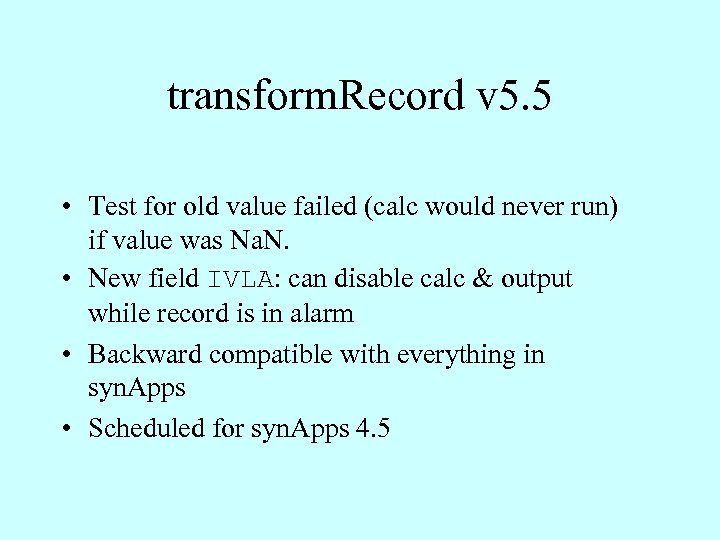 transformRecord v5.5

• Test for old value failed (calc would never run) if value was NaN.
• New field IVLA: can disable calc & output while record is in alarm
• Backward compatible with everything in synApps
• Scheduled for synApps 4.5